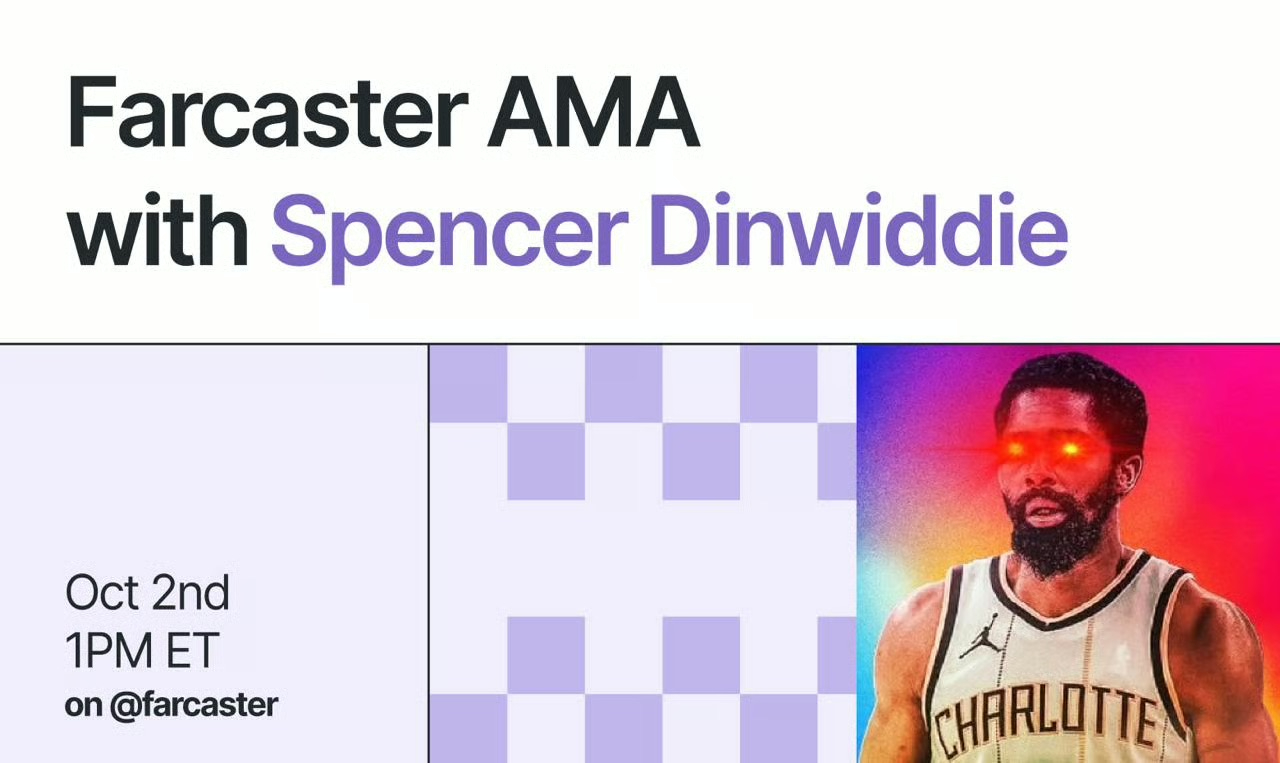 Farcaster AMA
with Spencer Dinwiddie

Oct 2nd
1PM ET
on @farcaster

CHARLOTTE